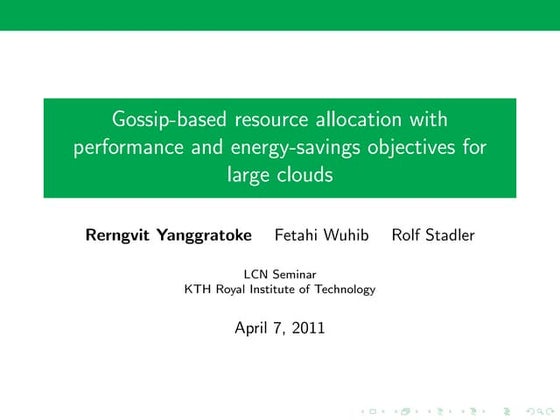 Gossip-based resource allocation with performance and energy-savings objectives for large clouds

Rerngvit Yanggratoke Fetahi Wuhib Rolf Stadler

LCN Seminar
KTH Royal Institute of Technology

April 7, 2011